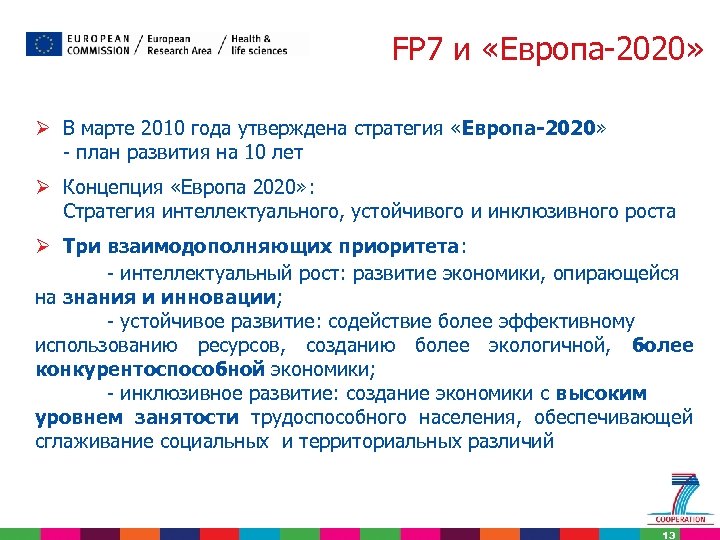 EUROPEAN COMMISSION / European Research Area / Health & life sciences

FP7 и «Европа-2020»

➢ В марте 2010 года утверждена стратегия «Европа-2020» - план развития на 10 лет

➢ Концепция «Европа 2020»: Стратегия интеллектуального, устойчивого и инклюзивного роста

➢ Три взаимодополняющих приоритета:

- интеллектуальный рост: развитие экономики, опирающейся на знания и инновации;

- устойчивое развитие: содействие более эффективному использованию ресурсов, созданию более экологичной, более конкурентоспособной экономики;

- инклюзивное развитие: создание экономики с высоким уровнем занятости трудоспособного населения, обеспечивающей сглаживание социальных и территориальных различий

COOPERATION

13